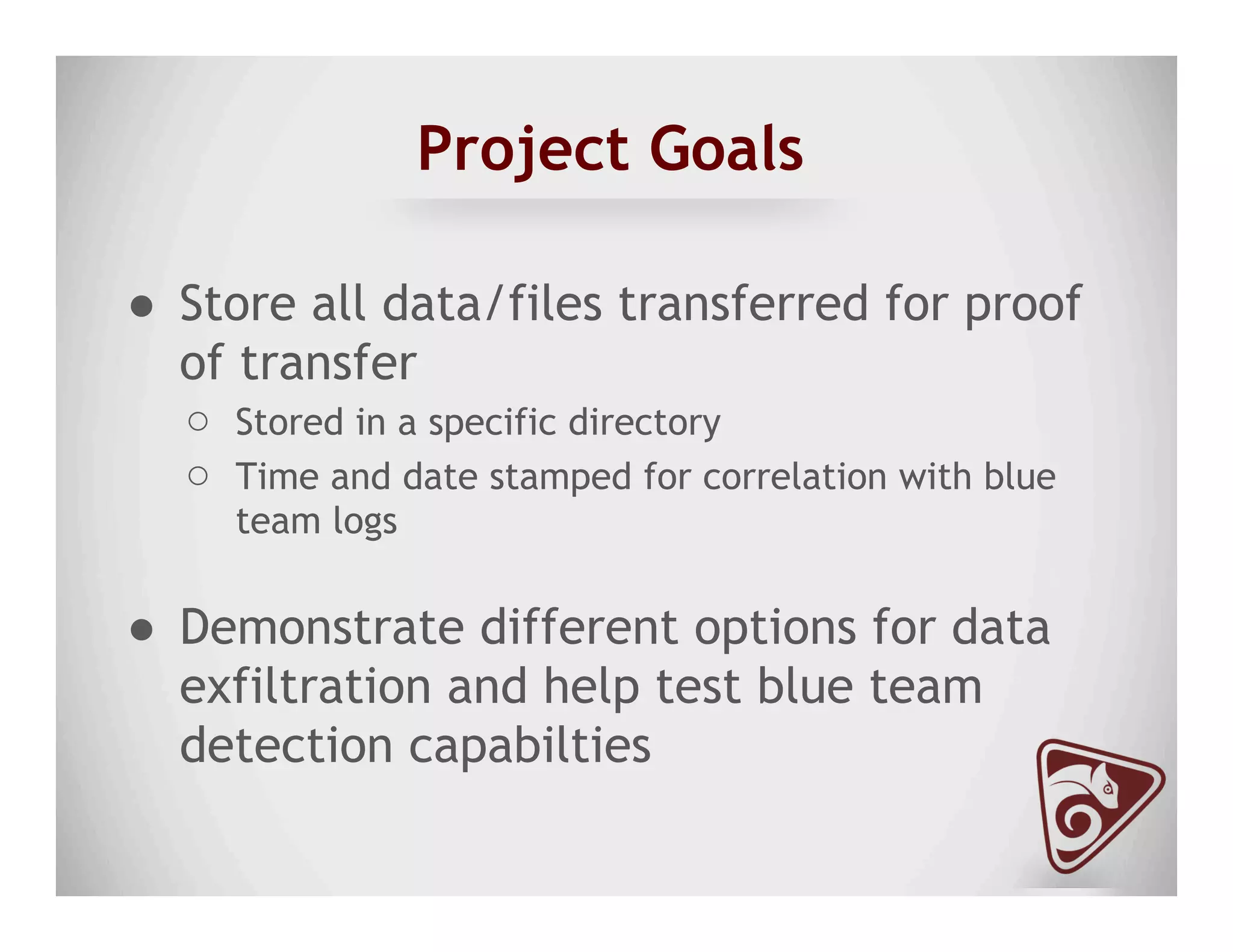 Project Goals

● Store all data/files transferred for proof of transfer
  ○ Stored in a specific directory
  ○ Time and date stamped for correlation with blue team logs

● Demonstrate different options for data exfiltration and help test blue team detection capabilties